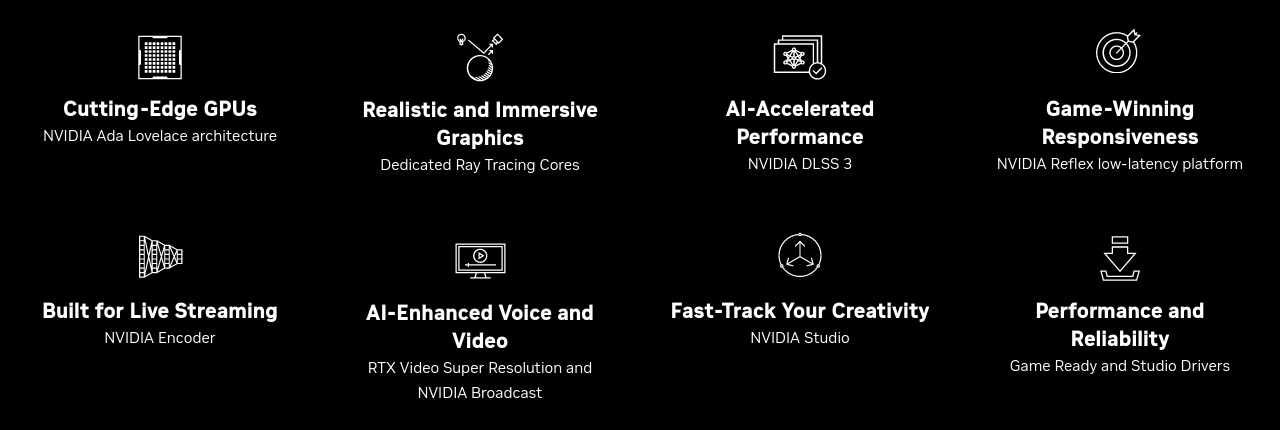 Cutting-Edge GPUs
NVIDIA Ada Lovelace architecture

Realistic and Immersive Graphics
Dedicated Ray Tracing Cores

AI-Accelerated Performance
NVIDIA DLSS 3

Game-Winning Responsiveness
NVIDIA Reflex low-latency platform

Built for Live Streaming
NVIDIA Encoder

AI-Enhanced Voice and Video
RTX Video Super Resolution and NVIDIA Broadcast

Fast-Track Your Creativity
NVIDIA Studio

Performance and Reliability
Game Ready and Studio Drivers